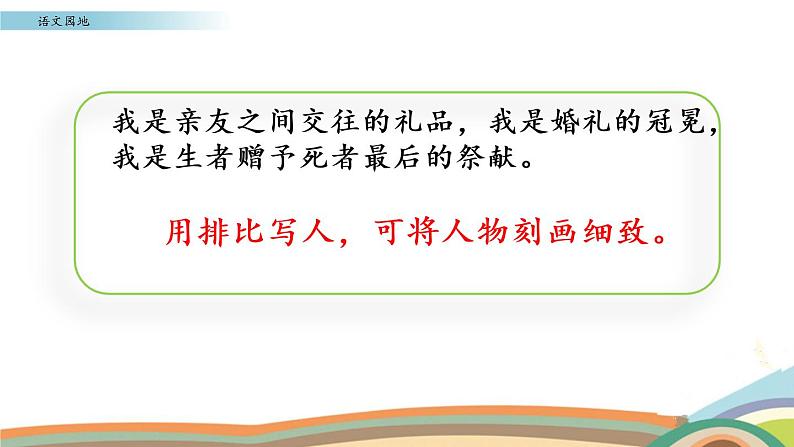 语文园地

我是亲友之间交往的礼品，我是婚礼的冠冕，我是生者赠予死者最后的祭献。

用排比写人，可将人物刻画细致。